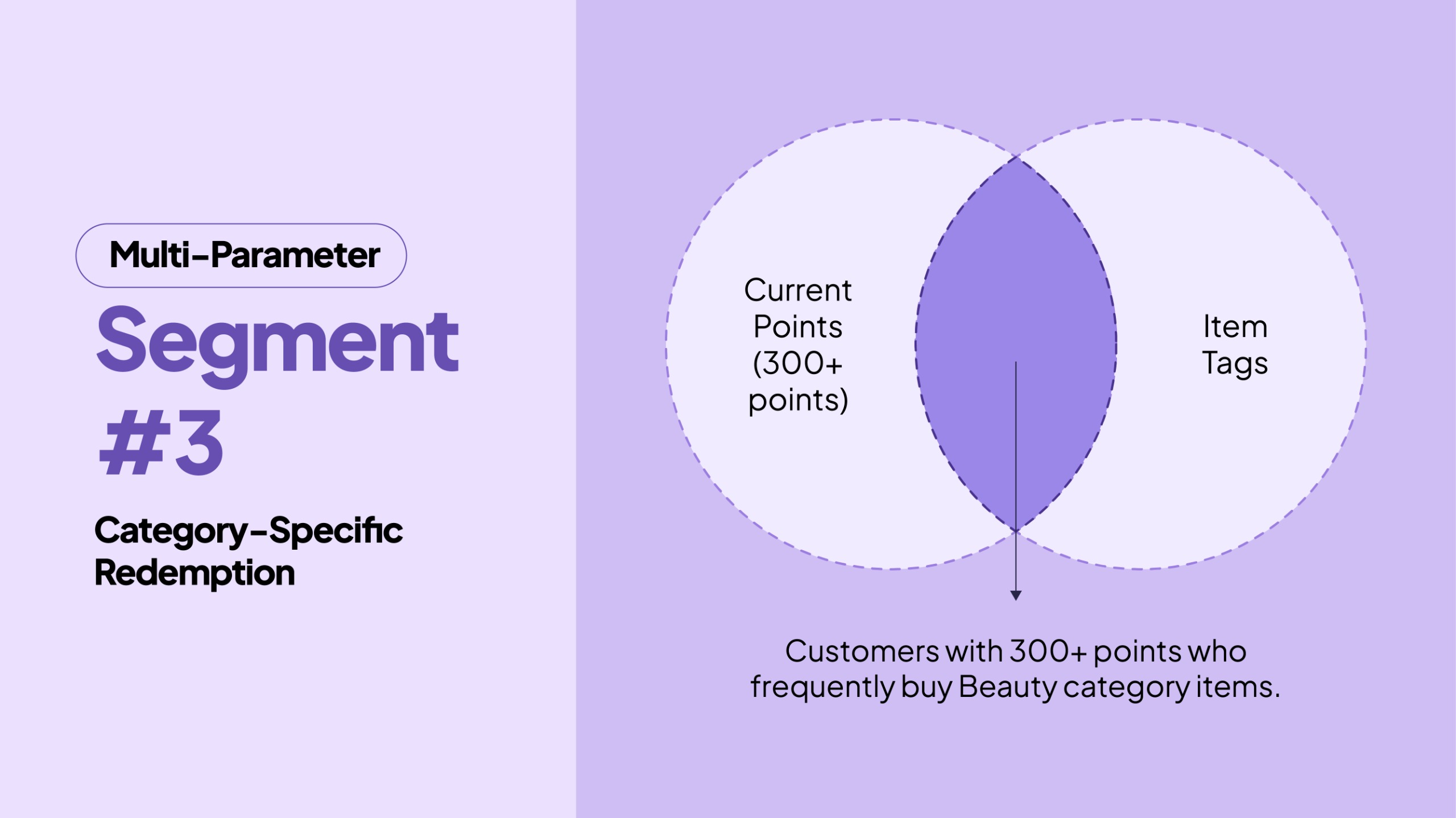 Multi-Parameter

Segment #3

Category-Specific Redemption

Current Points (300+ points)

Item Tags

Customers with 300+ points who frequently buy Beauty category items.